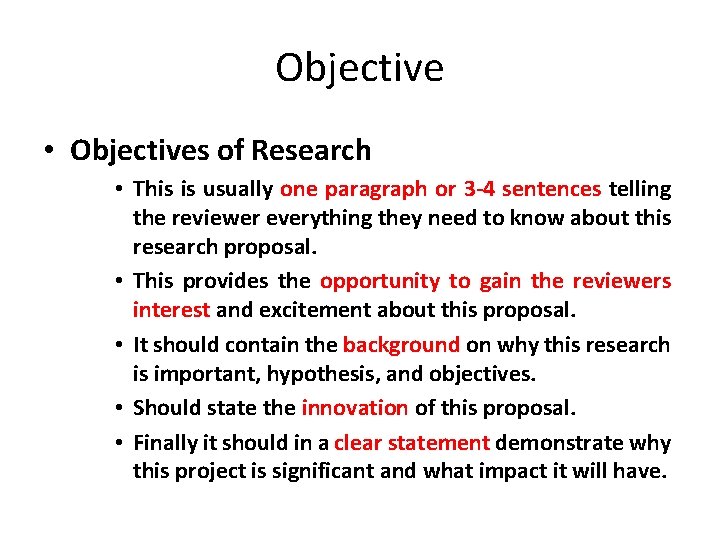 Objective

• Objectives of Research
• This is usually one paragraph or 3-4 sentences telling the reviewer everything they need to know about this research proposal.
• This provides the opportunity to gain the reviewers interest and excitement about this proposal.
• It should contain the background on why this research is important, hypothesis, and objectives.
• Should state the innovation of this proposal.
• Finally it should in a clear statement demonstrate why this project is significant and what impact it will have.